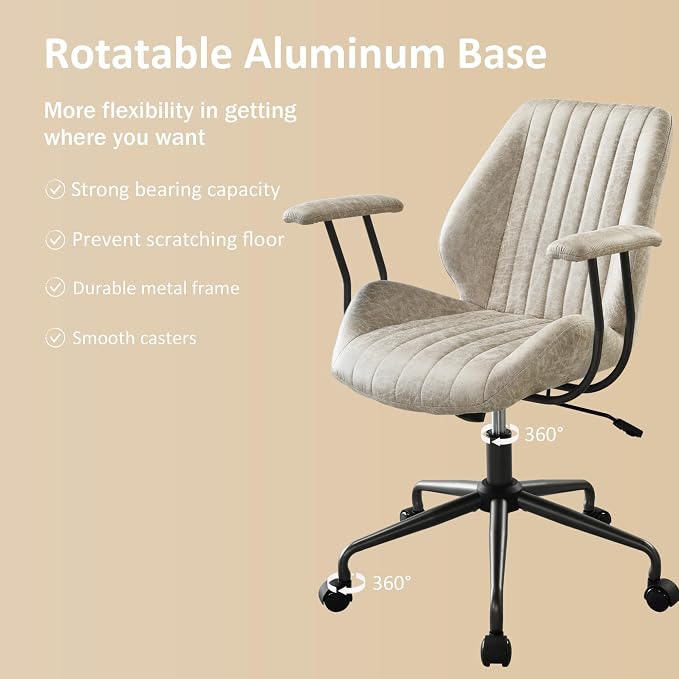 Rotatable Aluminum Base

More flexibility in getting where you want

Strong bearing capacity

Prevent scratching floor

Durable metal frame

Smooth casters

360°

360°